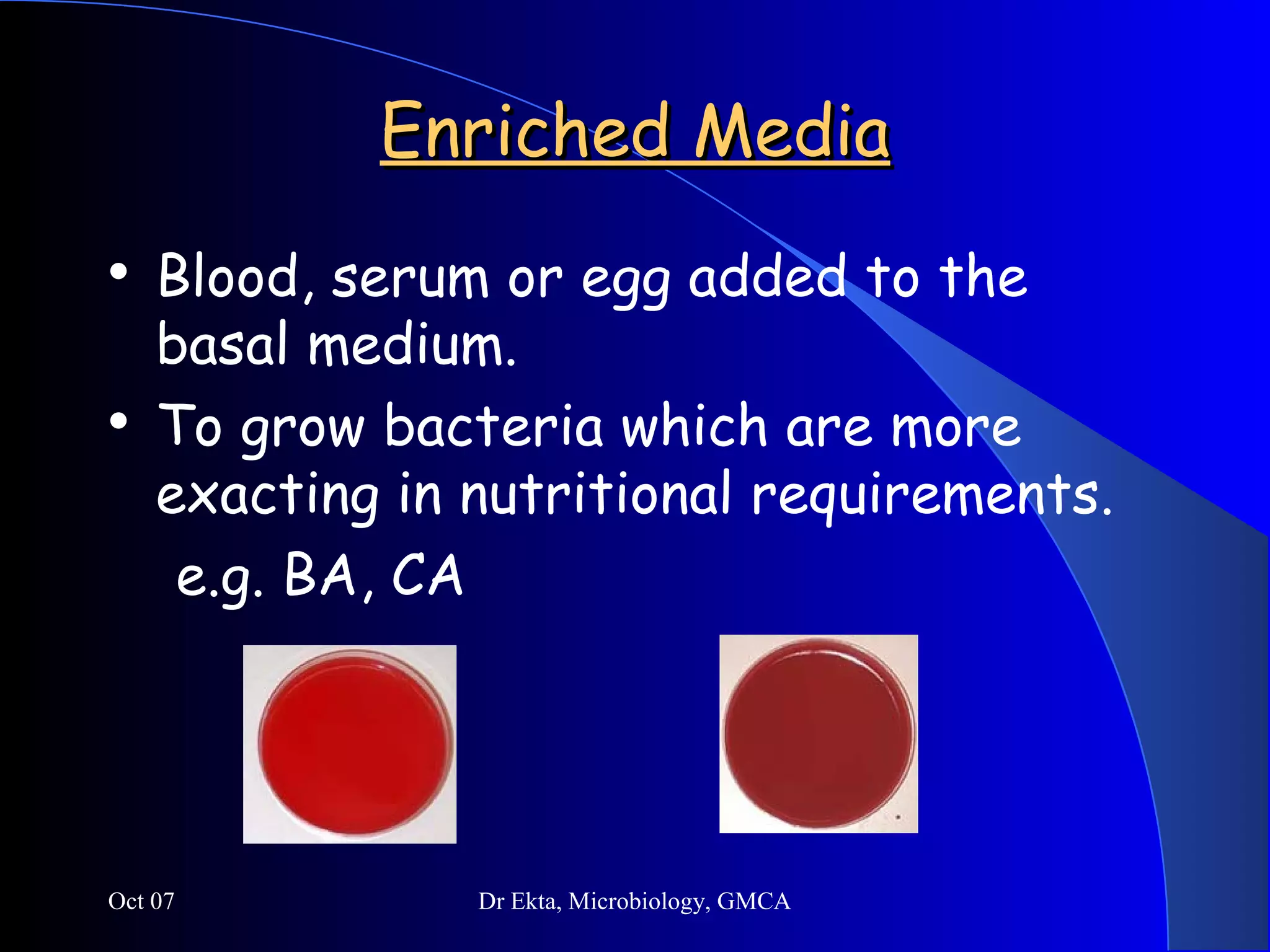 Enriched Media

• Blood, serum or egg added to the basal medium.

• To grow bacteria which are more exacting in nutritional requirements.

e.g. BA, CA

Oct 07

Dr Ekta, Microbiology, GMCA